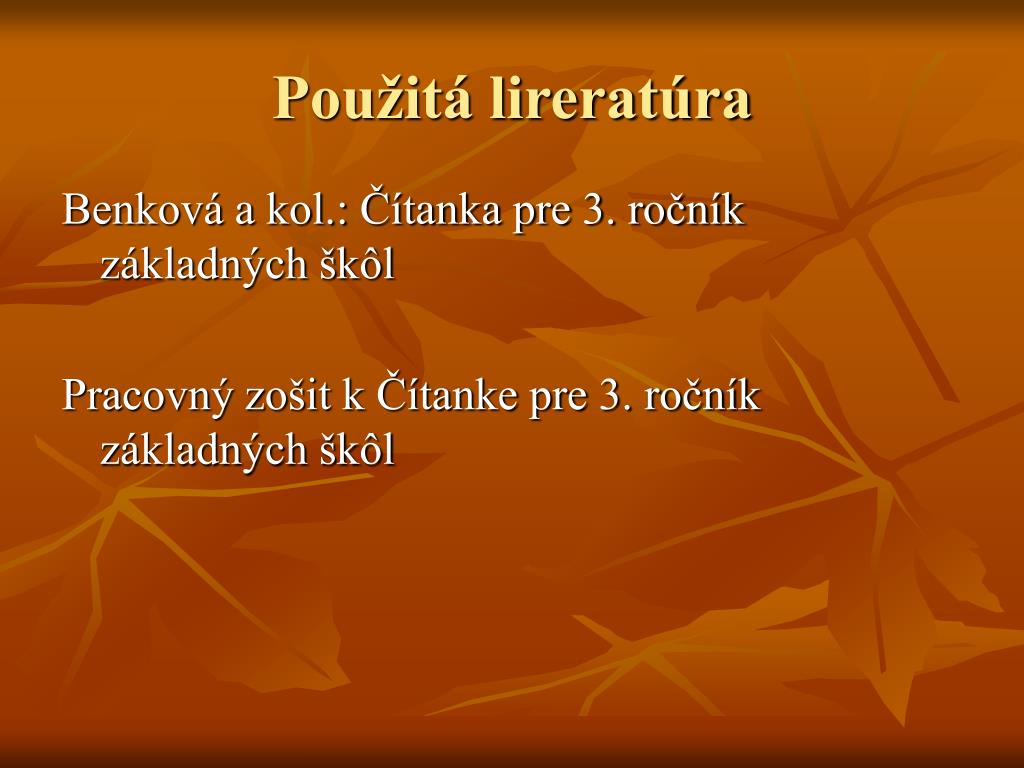 Použitá lireratúra

Benková a kol.: Čítanka pre 3. ročník základných škôl

Pracovný zošit k Čítanke pre 3. ročník základných škôl